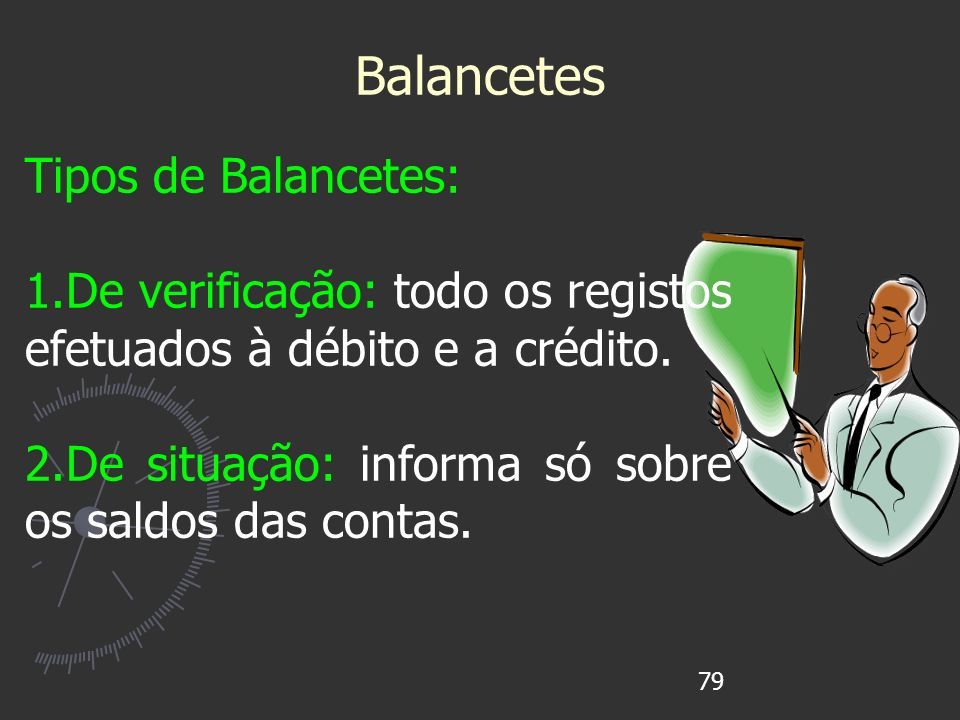 Balancetes

Tipos de Balancetes:

1.De verificação: todo os registos efetuados à débito e a crédito.

2.De situação: informa só sobre os saldos das contas.

79